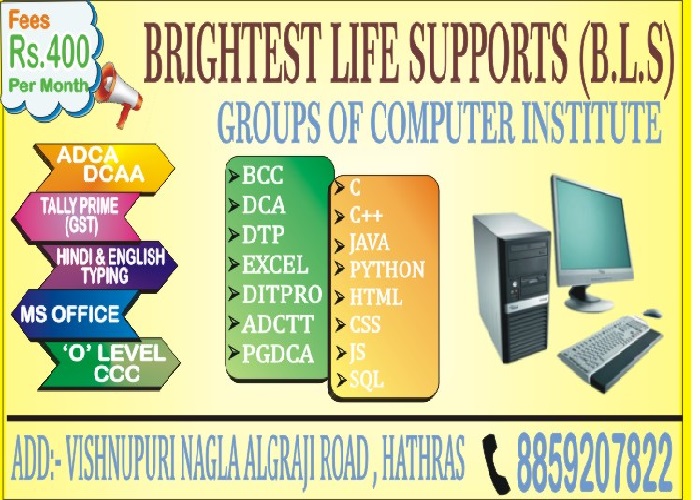 Fees
Rs.400
Per Month

BRIGHTEST LIFE SUPPORTS (B.L.S)

GROUPS OF COMPUTER INSTITUTE

ADCA
DCAA

TALLY PRIME
(GST)

HINDI & ENGLISH
TYPING

MS OFFICE

'O' LEVEL
CCC

➤ BCC
➤ DCA
➤ DTP
➤ EXCEL
➤ DITPRO
➤ ADCTT
➤ PGDCA

➤ C
➤ C++
➤ JAVA
➤ PYTHON
➤ HTML
➤ CSS
➤ JS
➤ SQL

ADD:- VISHNUPURI NAGLA ALGRAJI ROAD , HATHRAS

8859207822